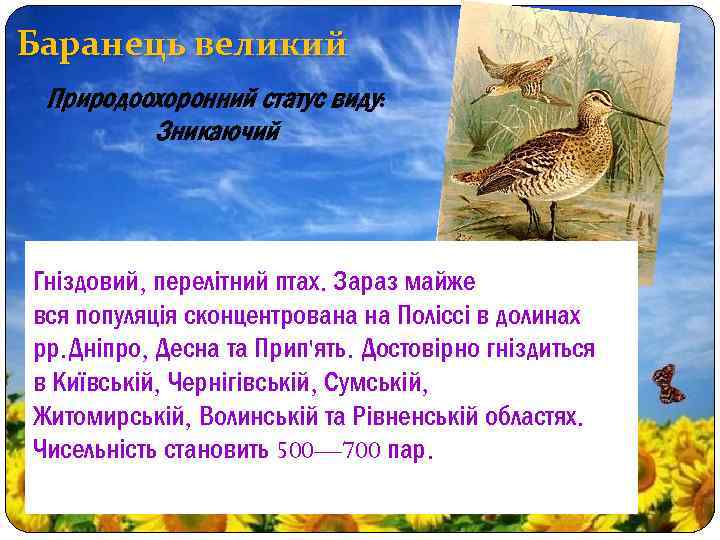 Баранець великий

Природоохоронний статус виду: Зникаючий

Гніздовий, перелітний птах. Зараз майже вся популяція сконцентрована на Поліссі в долинах рр.Дніпро, Десна та Прип'ять. Достовірно гніздиться в Київській, Чернігівській, Сумській, Житомирській, Волинській та Рівненській областях. Чисельність становить 500—700 пар.